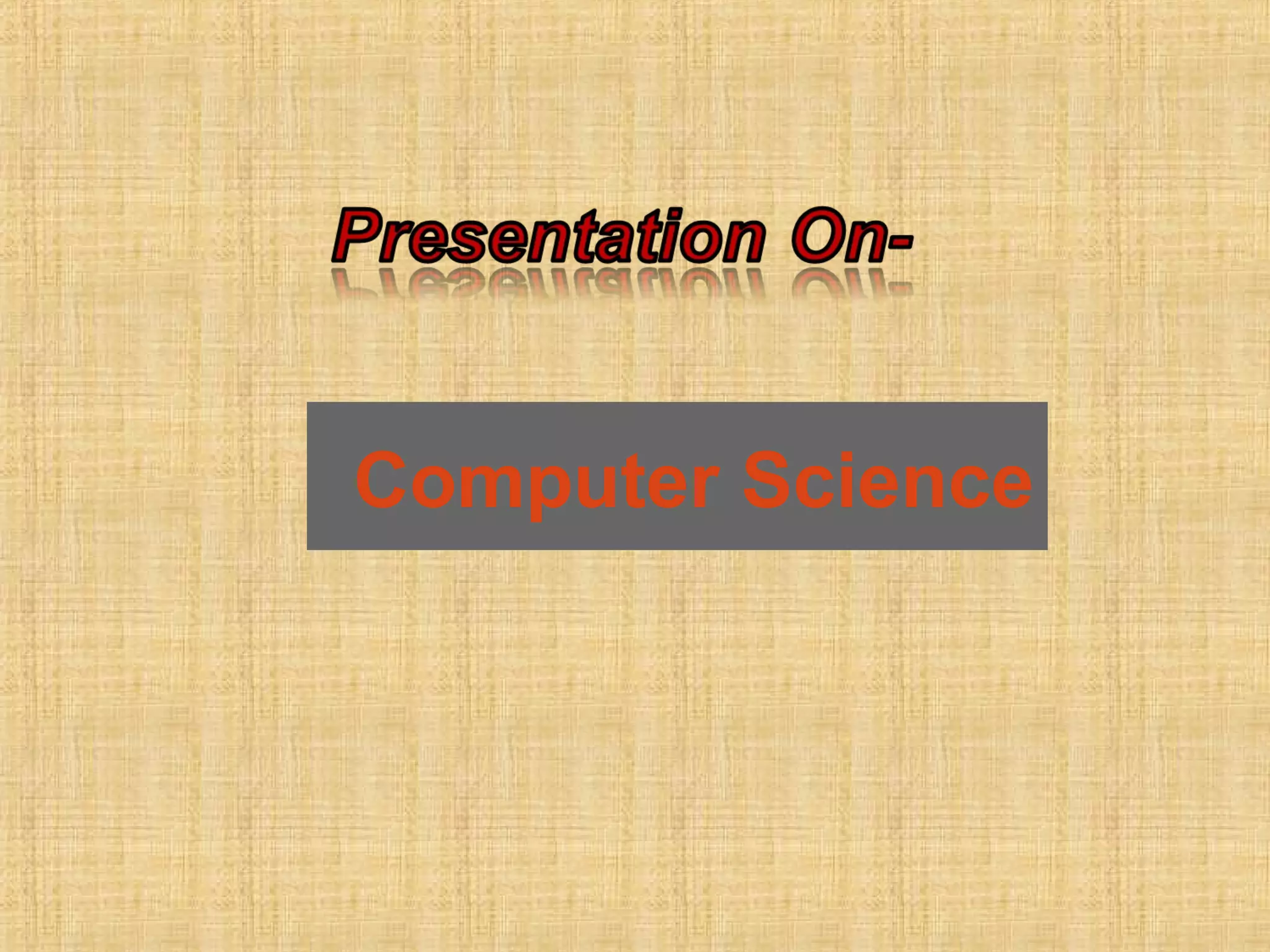 Presentation On-

Computer Science